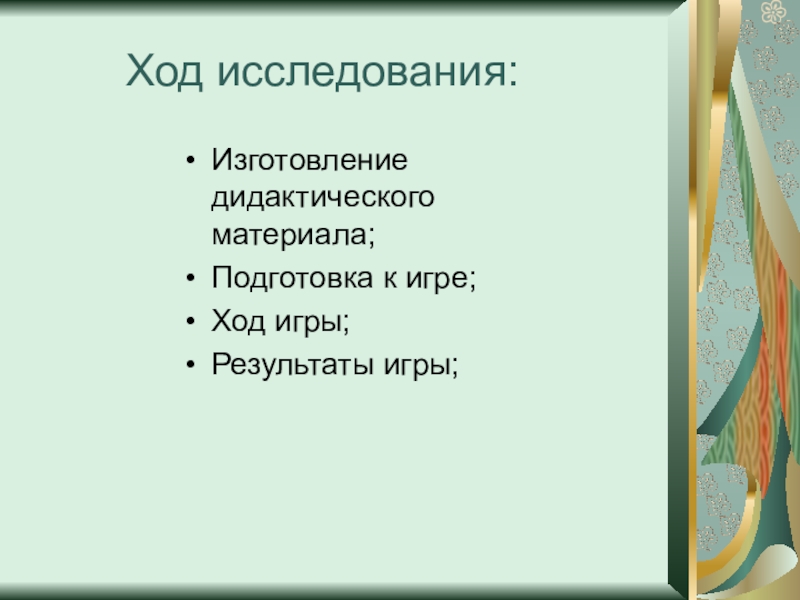 Ход исследования:

• Изготовление дидактического материала;
• Подготовка к игре;
• Ход игры;
• Результаты игры;